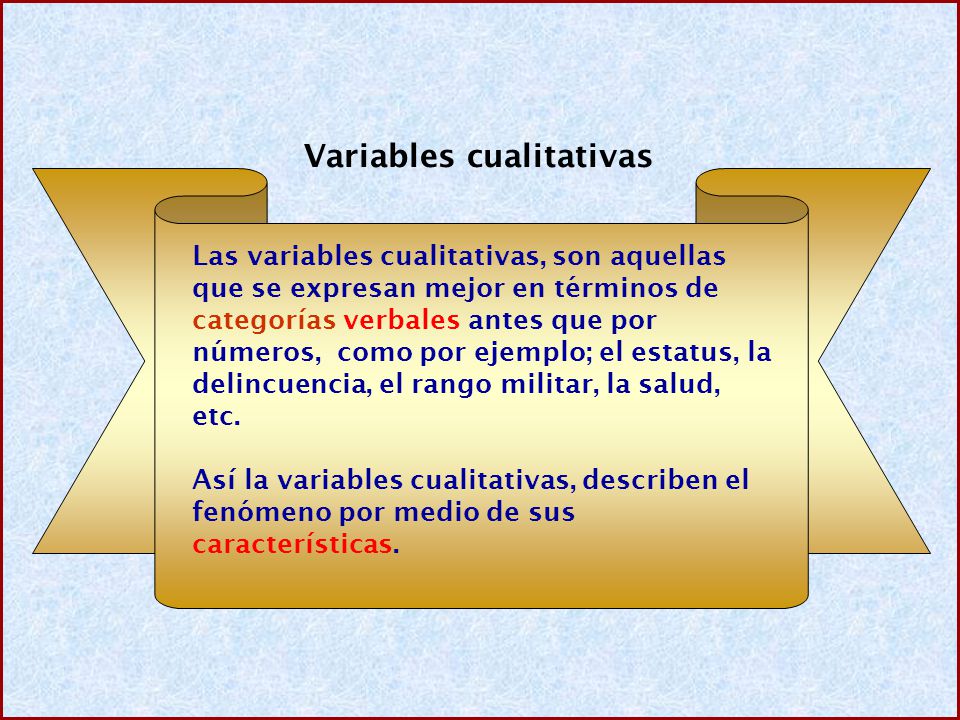 Variables cualitativas

Las variables cualitativas, son aquellas que se expresan mejor en términos de categorías verbales antes que por números,  como por ejemplo; el estatus, la delincuencia, el rango militar, la salud, etc.

Así la variables cualitativas, describen el fenómeno por medio de sus características.